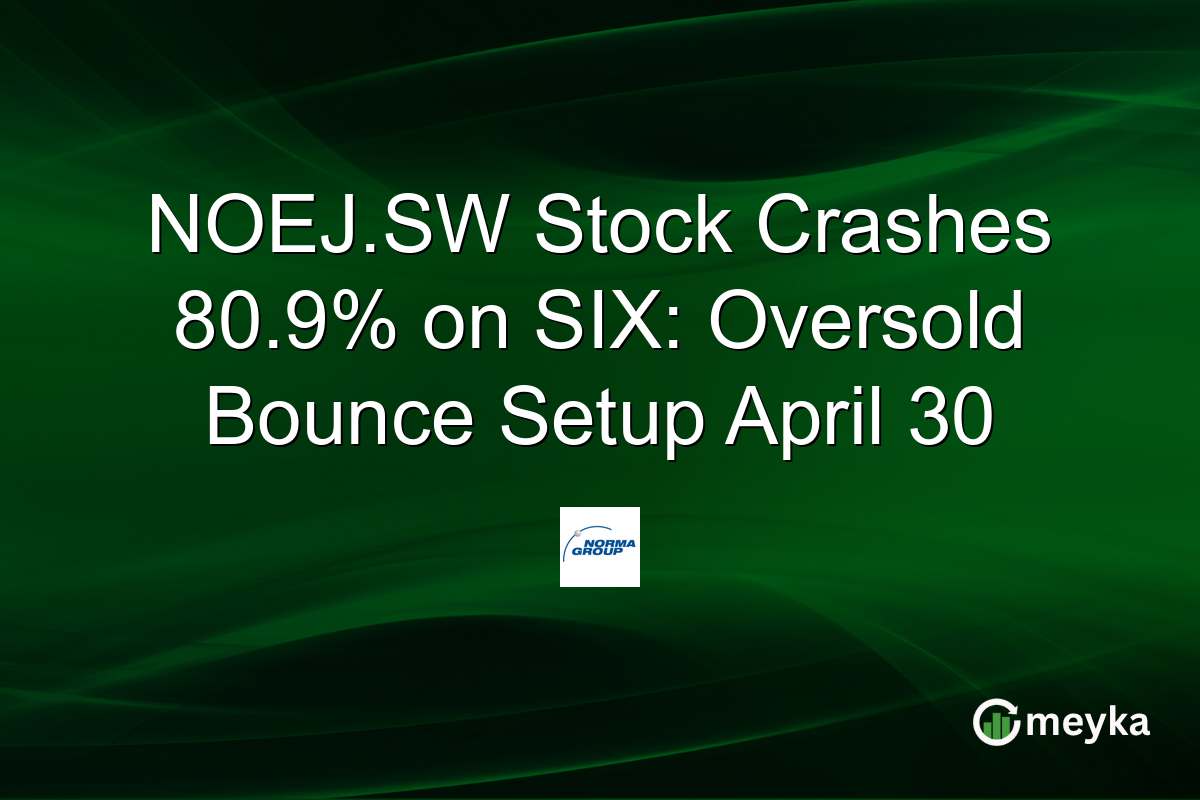 NOEJ.SW Stock Crashes 80.9% on SIX: Oversold Bounce Setup April 30

NORMA GROUP

meyka